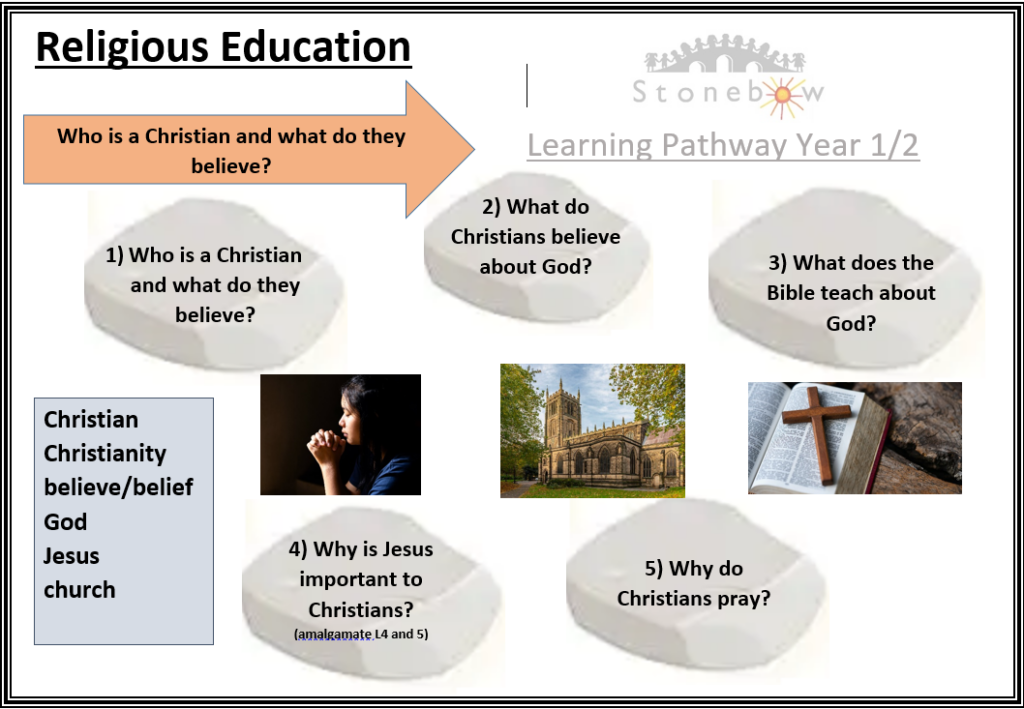 Religious Education

Stonebow

Who is a Christian and what do they believe?

Learning Pathway Year 1/2

1) Who is a Christian and what do they believe?

2) What do Christians believe about God?

3) What does the Bible teach about God?

Christian
Christianity
believe/belief
God
Jesus
church

4) Why is Jesus important to Christians?
(amalgamate L4 and 5)

5) Why do Christians pray?